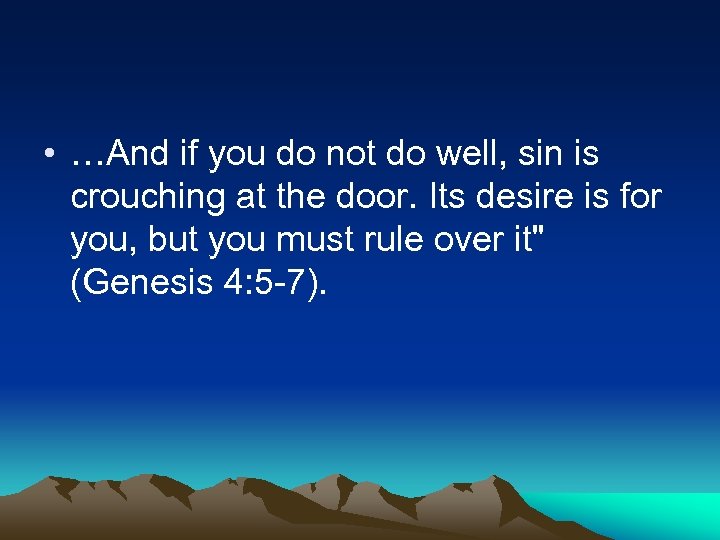 • …And if you do not do well, sin is crouching at the door. Its desire is for you, but you must rule over it" (Genesis 4:5-7).